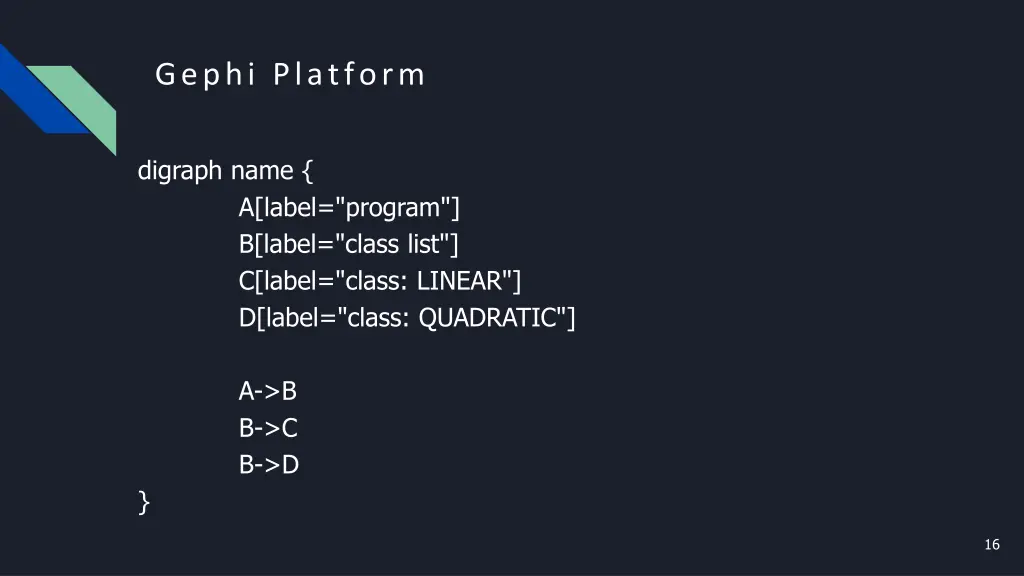 Gephi Platform

digraph name {
A[label="program"]
B[label="class list"]
C[label="class: LINEAR"]
D[label="class: QUADRATIC"]

A->B
B->C
B->D
}

16